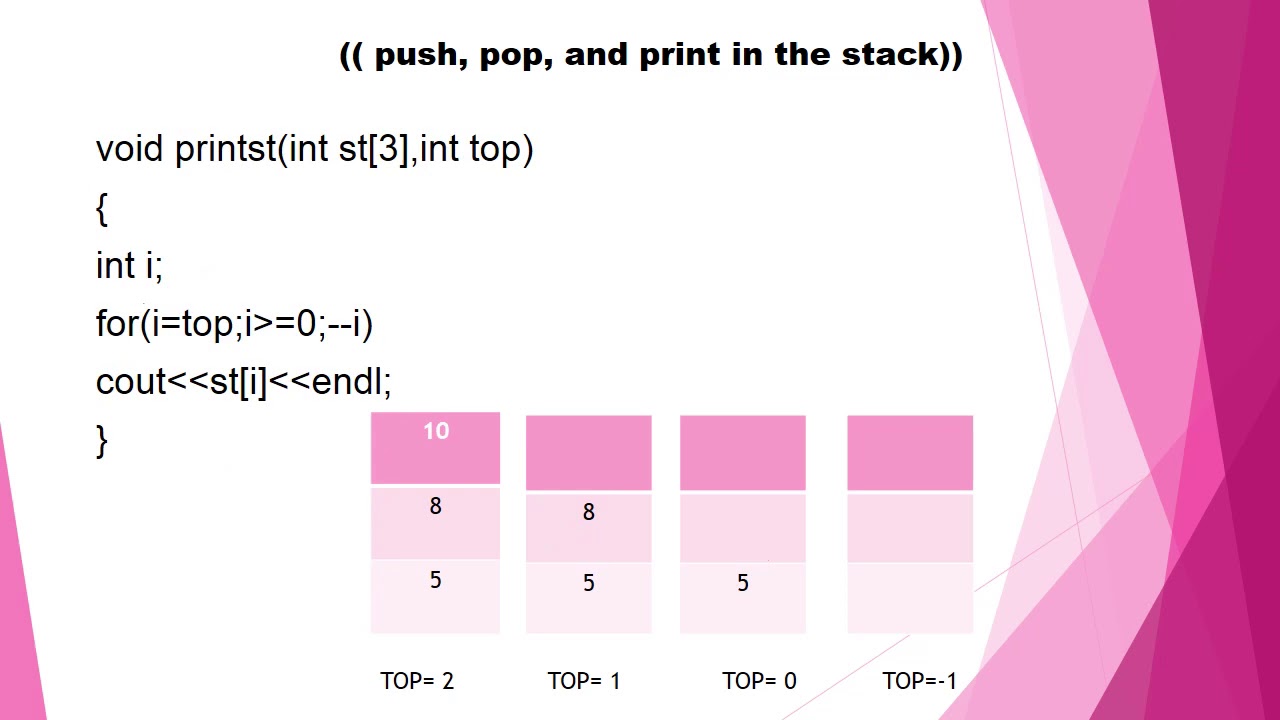 (( push, pop, and print in the stack))

void printst(int st[3],int top)
{
int i;
for(i=top;i>=0;--i)
cout<<st[i]<<endl;
}

10
8
5

8
5

5

TOP= 2 TOP= 1 TOP= 0 TOP=-1